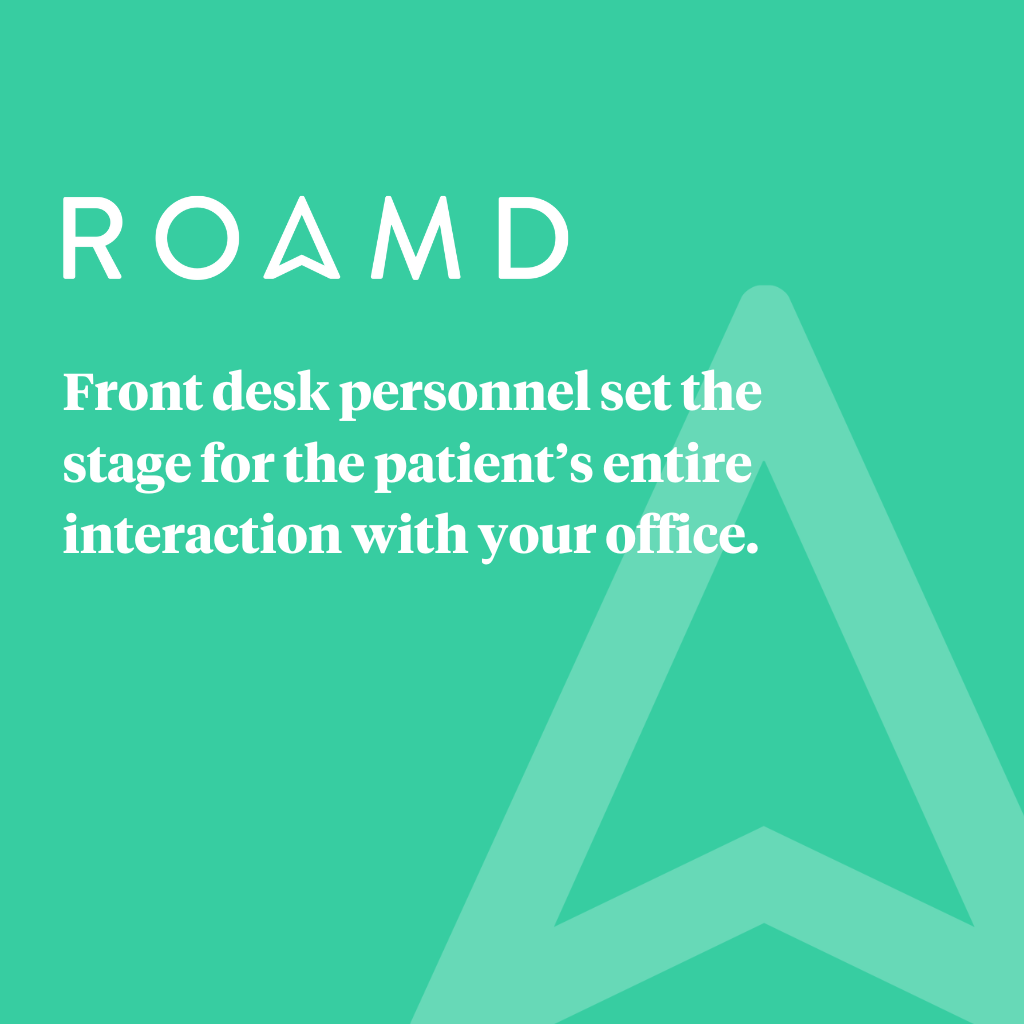 ROAMD

Front desk personnel set the stage for the patient’s entire interaction with your office.